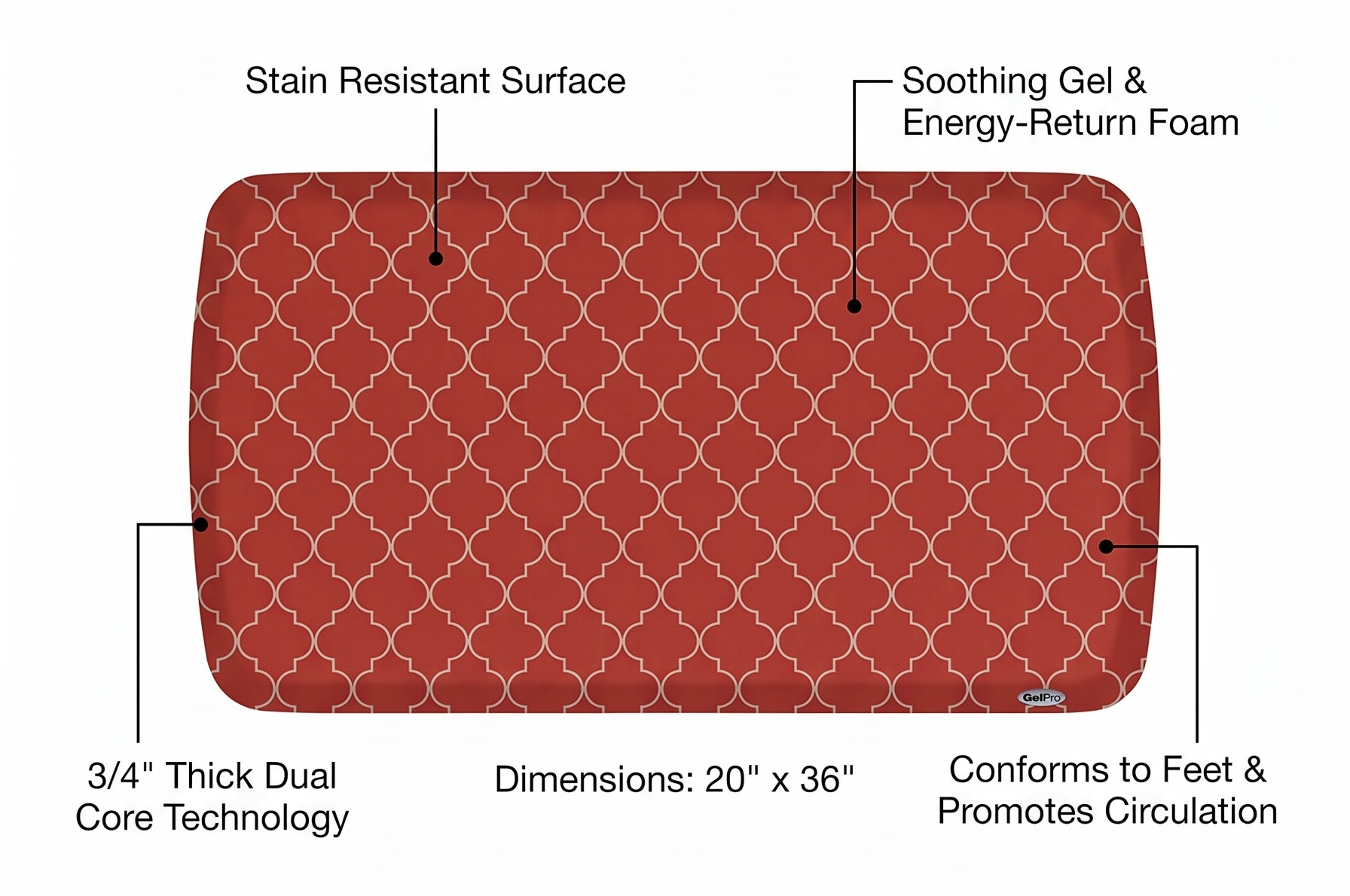 Stain Resistant Surface

Soothing Gel & Energy-Return Foam

GelPro

3/4" Thick Dual Core Technology

Dimensions: 20" x 36"

Conforms to Feet & Promotes Circulation